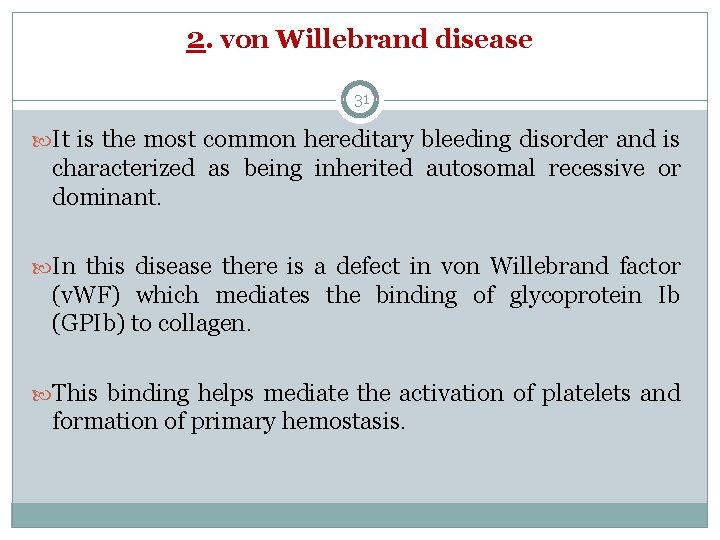 2. von Willebrand disease

31

It is the most common hereditary bleeding disorder and is characterized as being inherited autosomal recessive or dominant.

In this disease there is a defect in von Willebrand factor (vWF) which mediates the binding of glycoprotein Ib (GPIb) to collagen.

This binding helps mediate the activation of platelets and formation of primary hemostasis.